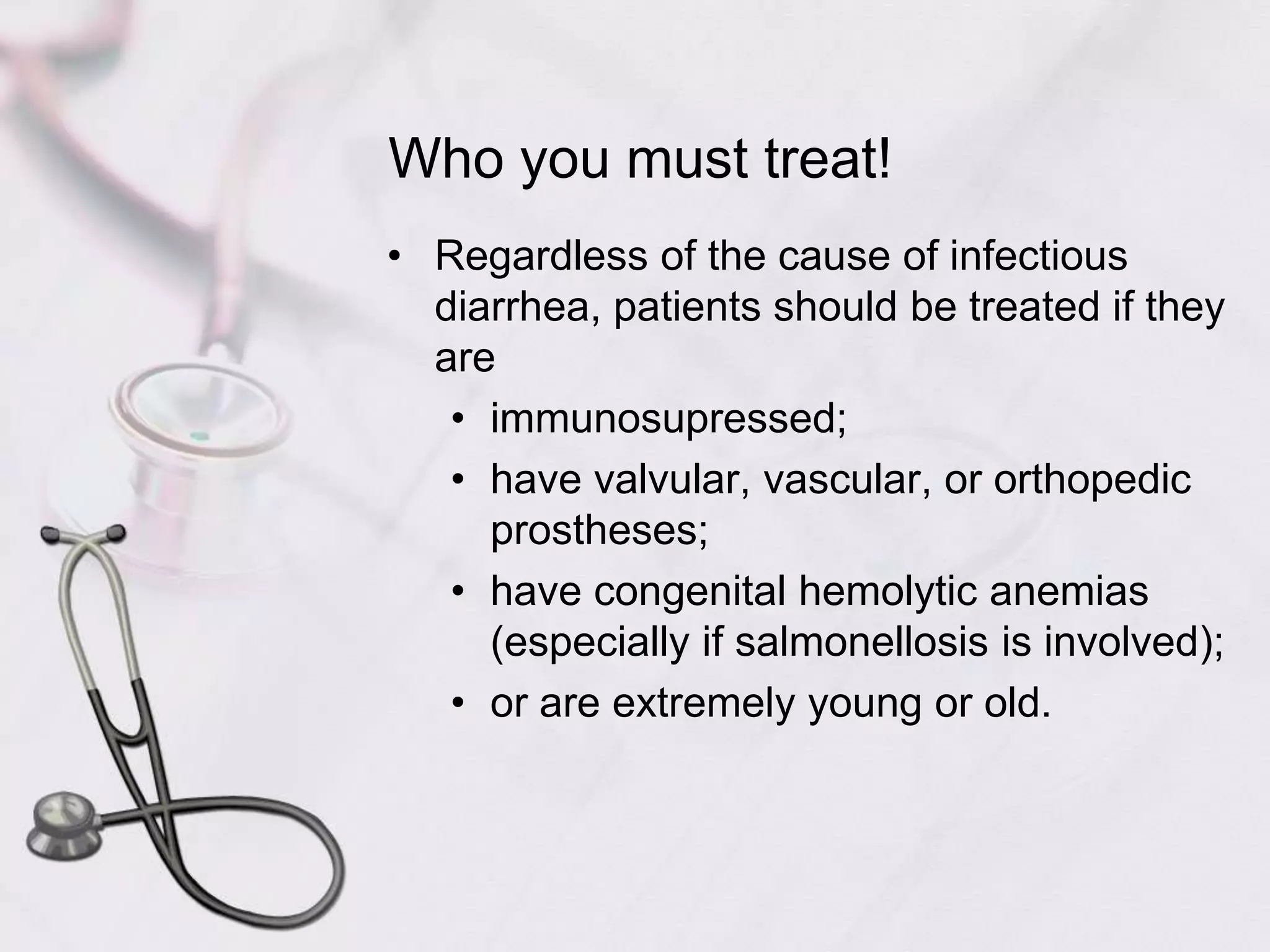 Who you must treat!

• Regardless of the cause of infectious diarrhea, patients should be treated if they are
  • immunosupressed;
  • have valvular, vascular, or orthopedic prostheses;
  • have congenital hemolytic anemias (especially if salmonellosis is involved);
  • or are extremely young or old.